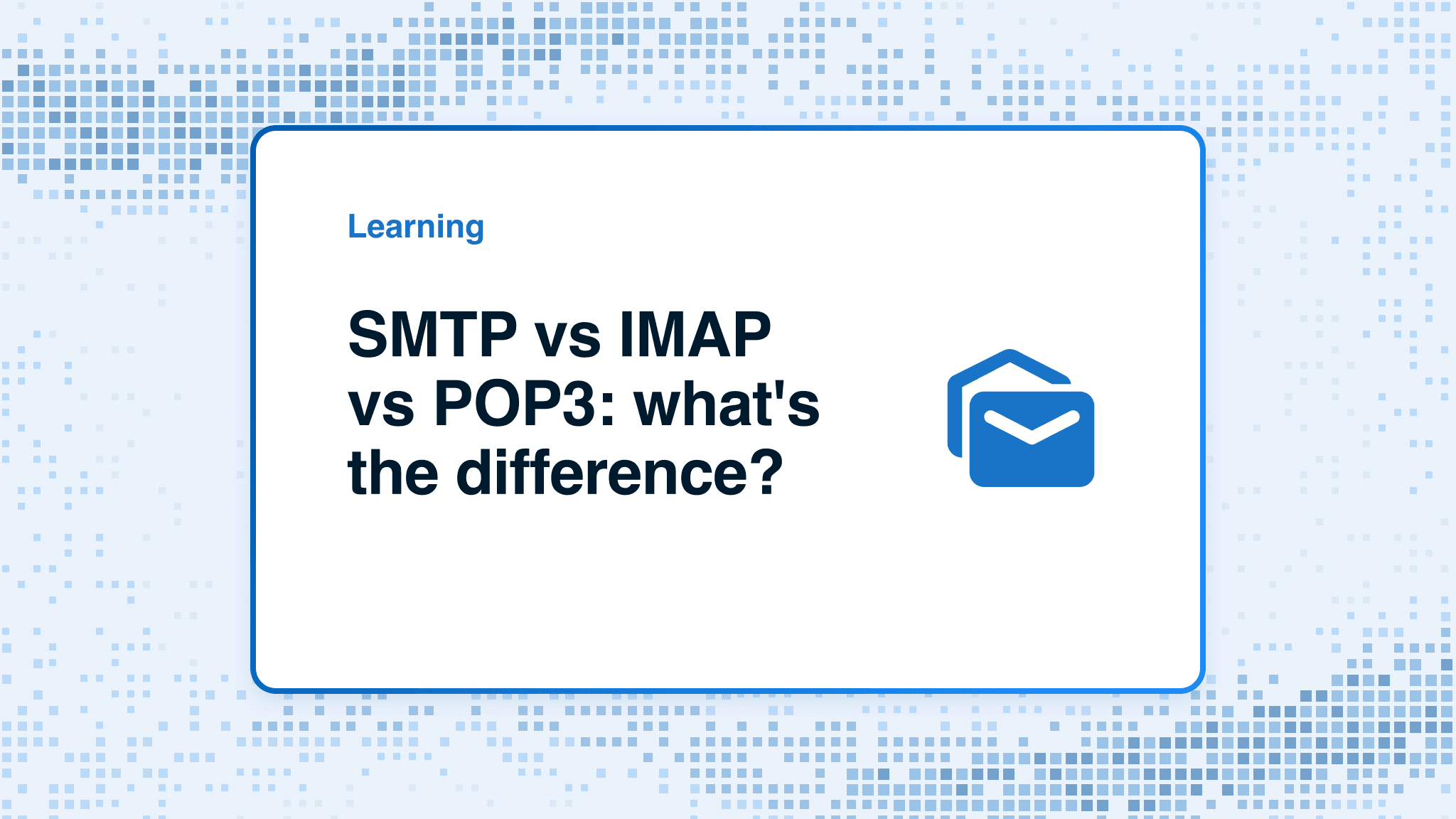 Learning

SMTP vs IMAP vs POP3: what's the difference?